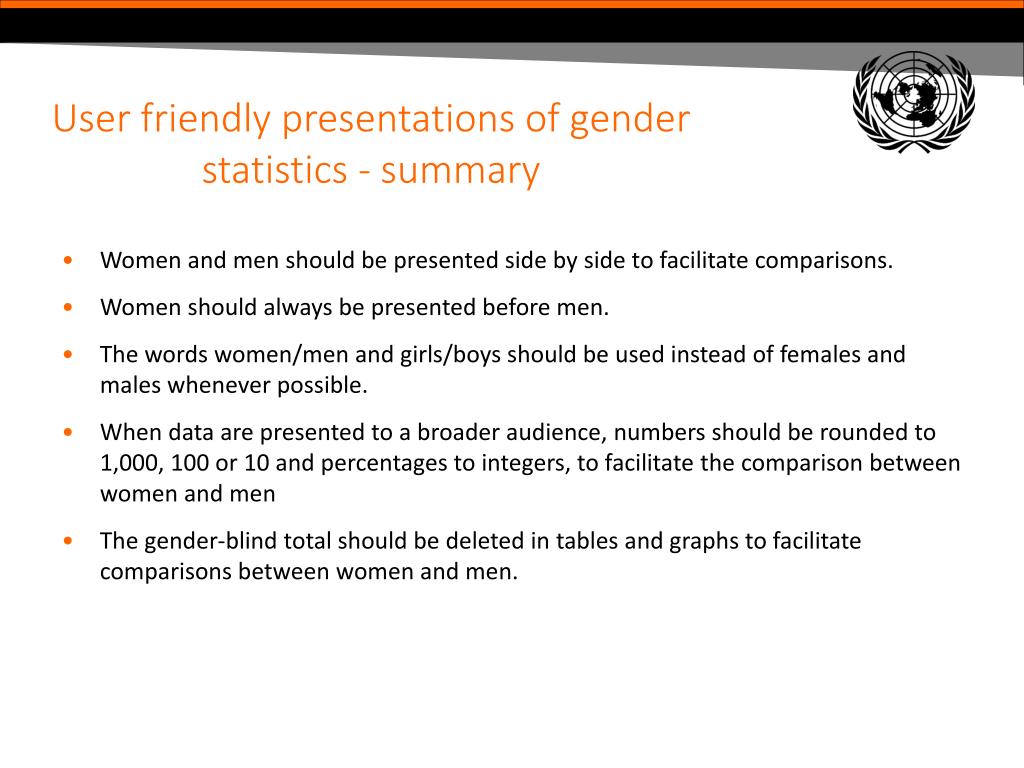 User friendly presentations of gender statistics - summary

• Women and men should be presented side by side to facilitate comparisons.

• Women should always be presented before men.

• The words women/men and girls/boys should be used instead of females and males whenever possible.

• When data are presented to a broader audience, numbers should be rounded to 1,000, 100 or 10 and percentages to integers, to facilitate the comparison between women and men

• The gender-blind total should be deleted in tables and graphs to facilitate comparisons between women and men.